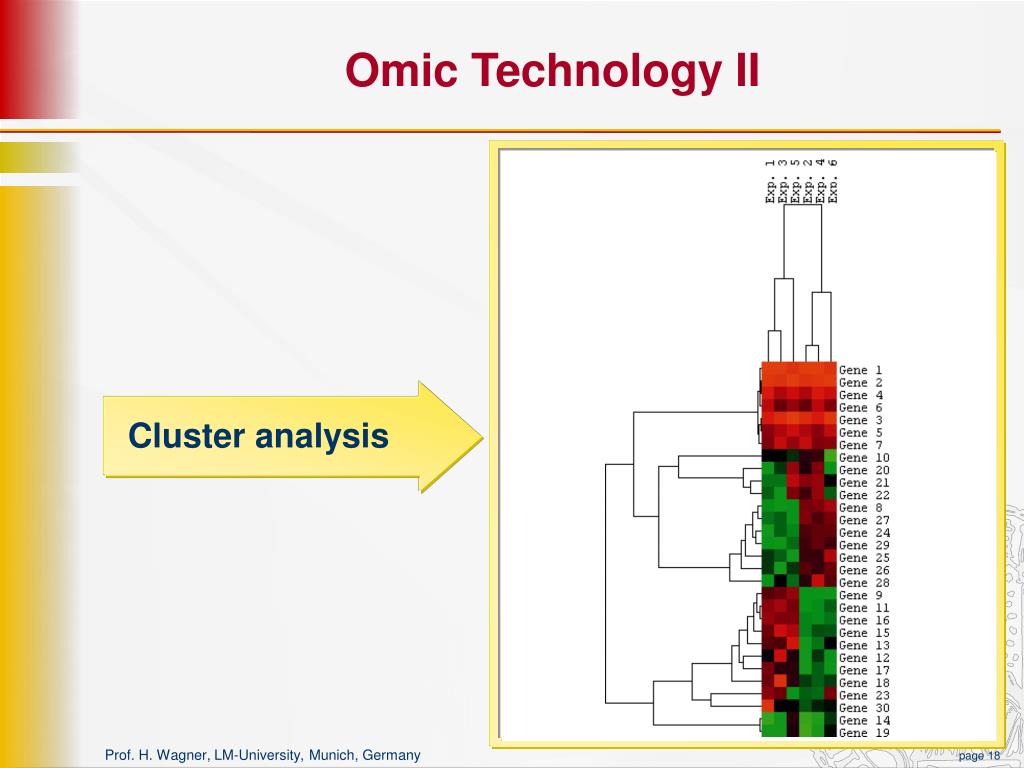 Omic Technology II

Cluster analysis

Exp. 1
Exp. 3
Exp. 5
Exp. 2
Exp. 4
Exp. 6

Gene 1
Gene 2
Gene 4
Gene 6
Gene 3
Gene 5
Gene 7
Gene 10
Gene 20
Gene 21
Gene 22
Gene 8
Gene 27
Gene 24
Gene 29
Gene 25
Gene 26
Gene 28
Gene 9
Gene 11
Gene 16
Gene 15
Gene 13
Gene 12
Gene 17
Gene 18
Gene 23
Gene 30
Gene 14
Gene 19

Prof. H. Wagner, LM-University, Munich, Germany

page 18